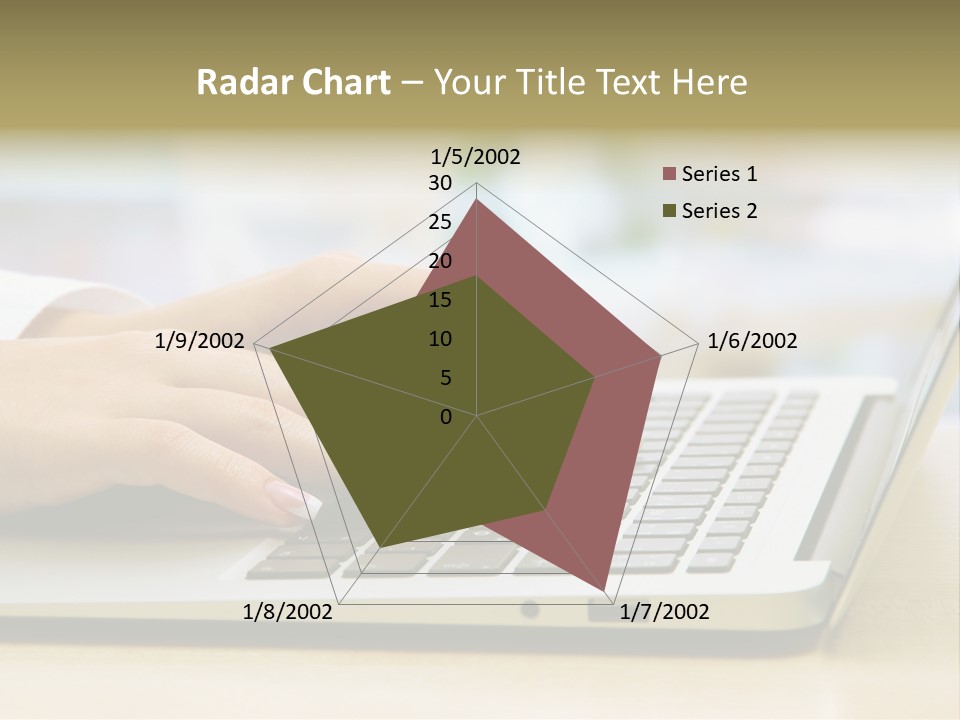 Radar Chart – Your Title Text Here

1/5/2002
30
25
20
15
10
5
0
1/6/2002
1/7/2002
1/8/2002
1/9/2002

Series 1
Series 2